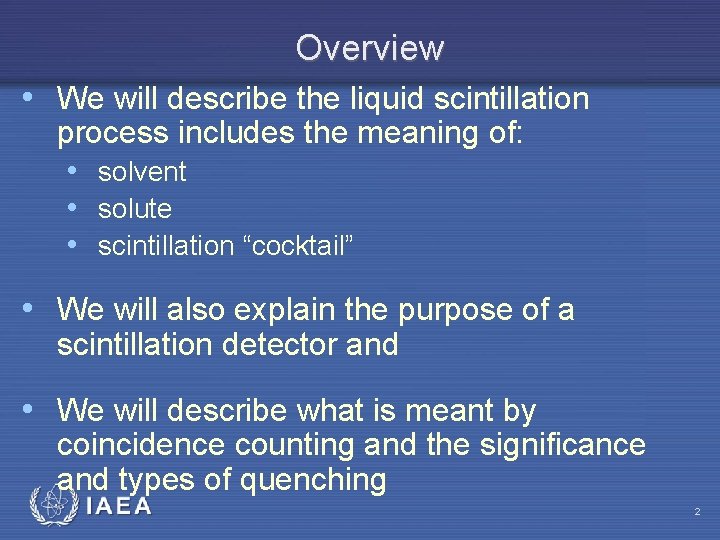 Overview

• We will describe the liquid scintillation process includes the meaning of:
  • solvent
  • solute
  • scintillation “cocktail”

• We will also explain the purpose of a scintillation detector and

• We will describe what is meant by coincidence counting and the significance and types of quenching

IAEA

2